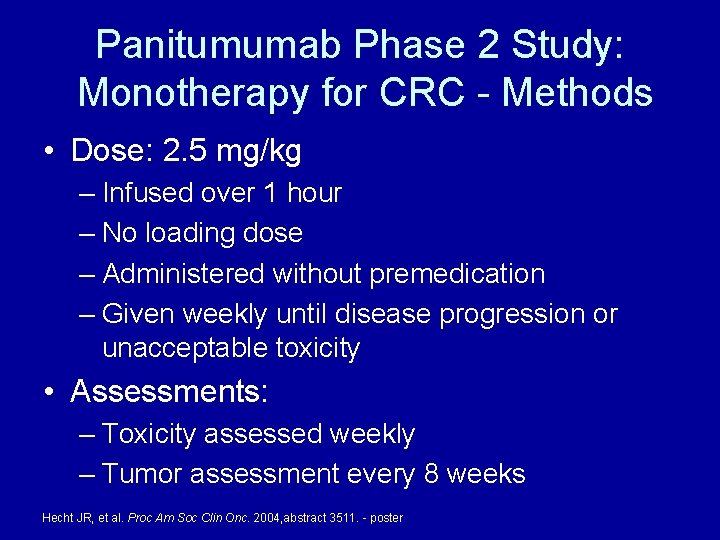 Panitumumab Phase 2 Study: Monotherapy for CRC - Methods

• Dose: 2.5 mg/kg
– Infused over 1 hour
– No loading dose
– Administered without premedication
– Given weekly until disease progression or unacceptable toxicity

• Assessments:
– Toxicity assessed weekly
– Tumor assessment every 8 weeks

Hecht JR, et al. Proc Am Soc Clin Onc. 2004,abstract 3511. - poster